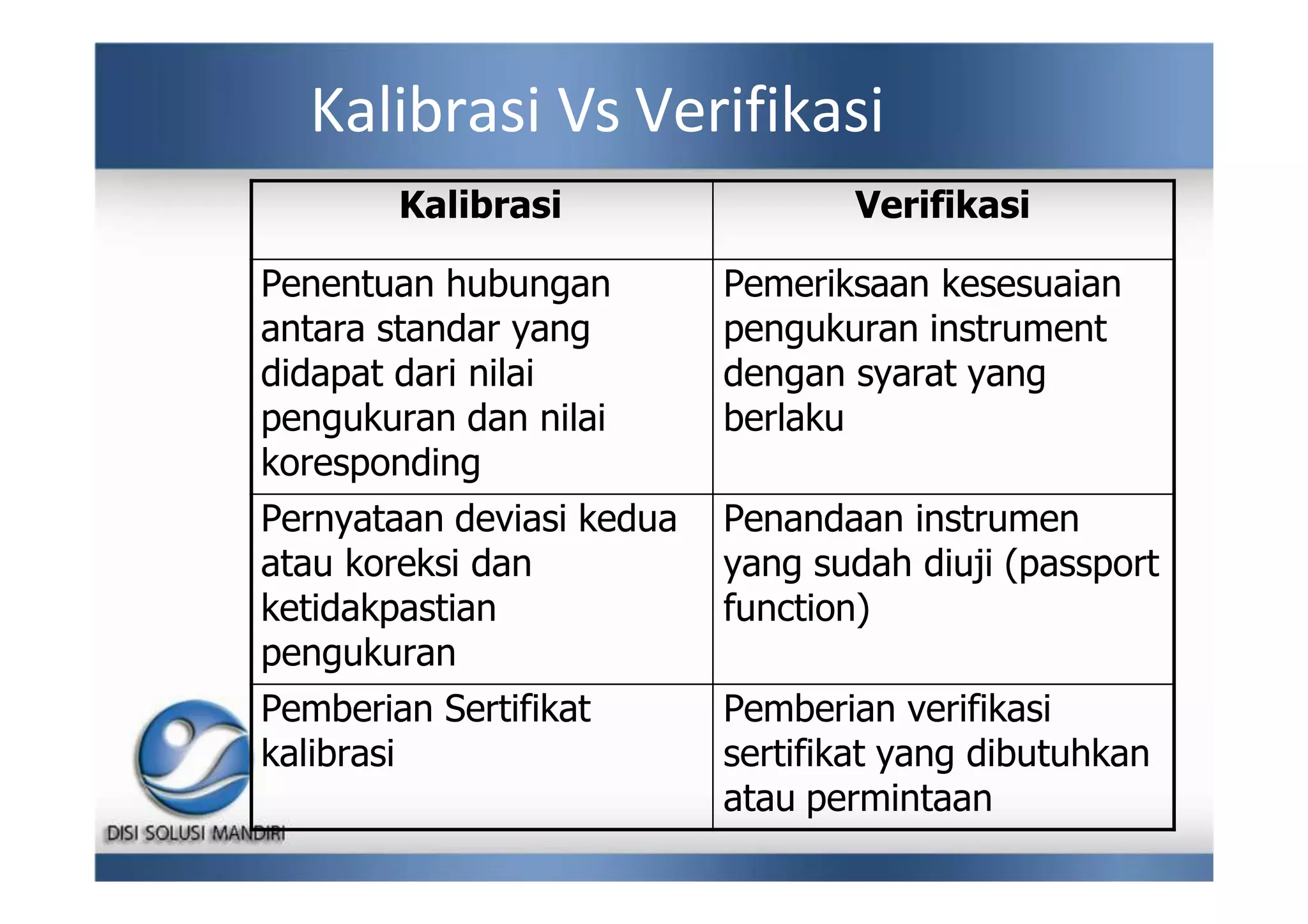 Kalibrasi Vs Verifikasi

| Kalibrasi | Verifikasi |
|---|---|
| Penentuan hubungan antara standar yang didapat dari nilai pengukuran dan nilai koresponding | Pemeriksaan kesesuaian pengukuran instrument dengan syarat yang berlaku |
| Pernyataan deviasi kedua atau koreksi dan ketidakpastian pengukuran | Penandaan instrumen yang sudah diuji (passport function) |
| Pemberian Sertifikat kalibrasi | Pemberian verifikasi sertifikat yang dibutuhkan atau permintaan |

DISI SOLUSI MANDIRI